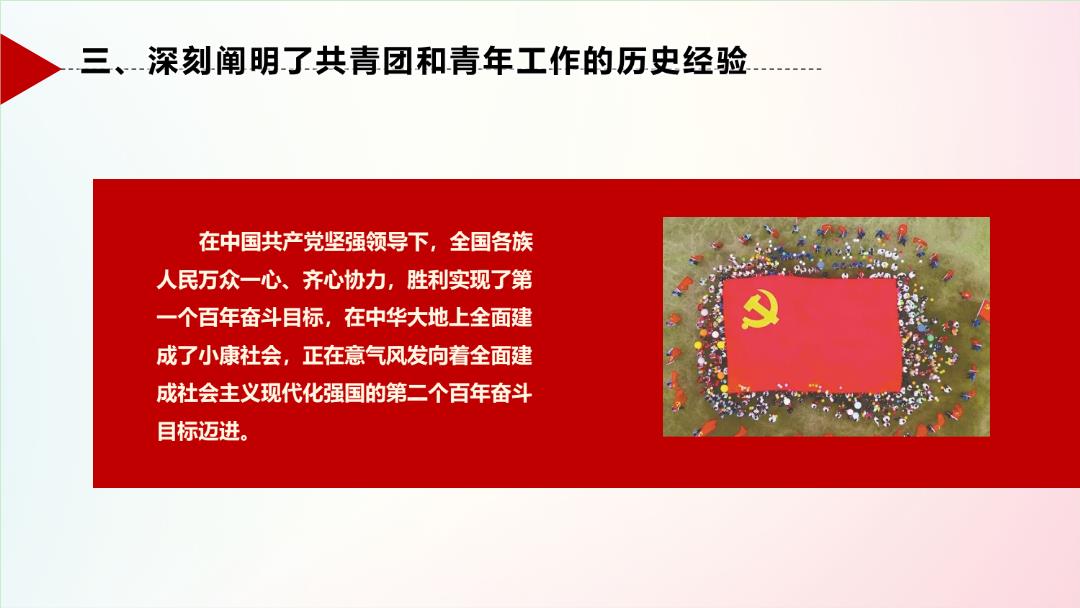 三、深刻阐明了共青团和青年工作的历史经验

在中国共产党坚强领导下，全国各族人民万众一心、齐心协力，胜利实现了第一个百年奋斗目标，在中华大地上全面建成了小康社会，正在意气风发向着全面建成社会主义现代化强国的第二个百年奋斗目标迈进。